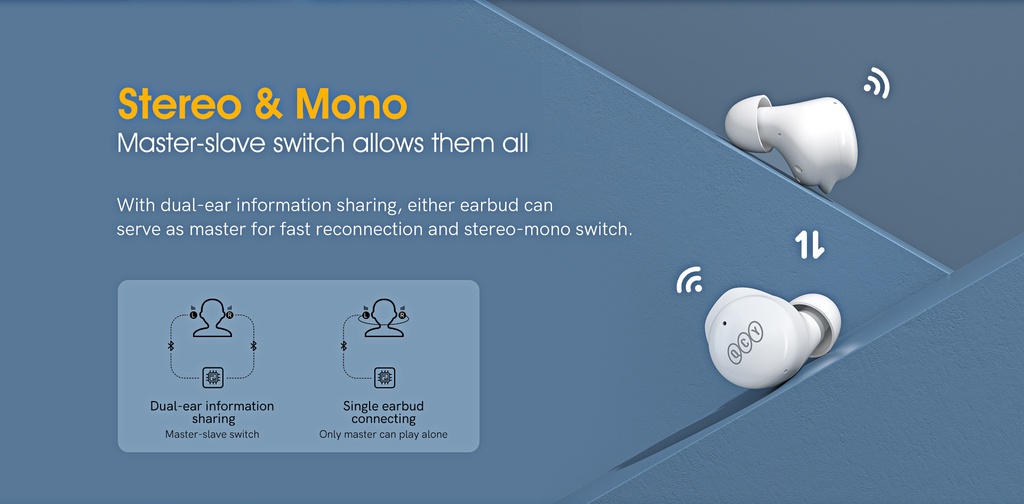 Stereo & Mono
Master-slave switch allows them all

With dual-ear information sharing, either earbud can serve as master for fast reconnection and stereo-mono switch.

L R

Dual-ear information sharing
Master-slave switch

L R

Single earbud connecting
Only master can play alone

QCY